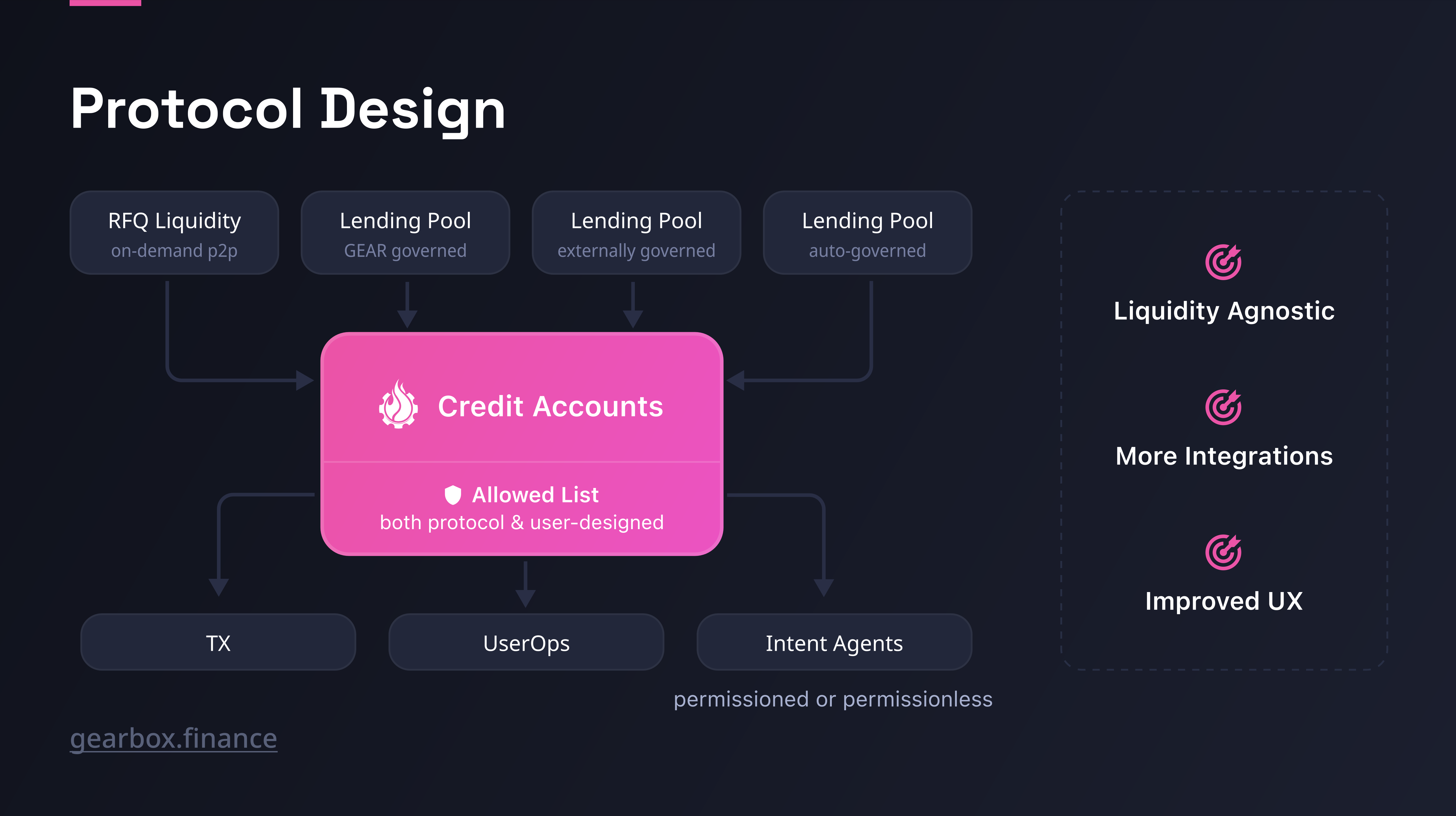 Protocol Design

RFQ Liquidity
on-demand p2p

Lending Pool
GEAR governed

Lending Pool
externally governed

Lending Pool
auto-governed

Credit Accounts

Allowed List
both protocol & user-designed

TX

UserOps

Intent Agents

permissioned or permissionless

Liquidity Agnostic

More Integrations

Improved UX

gearbox.finance